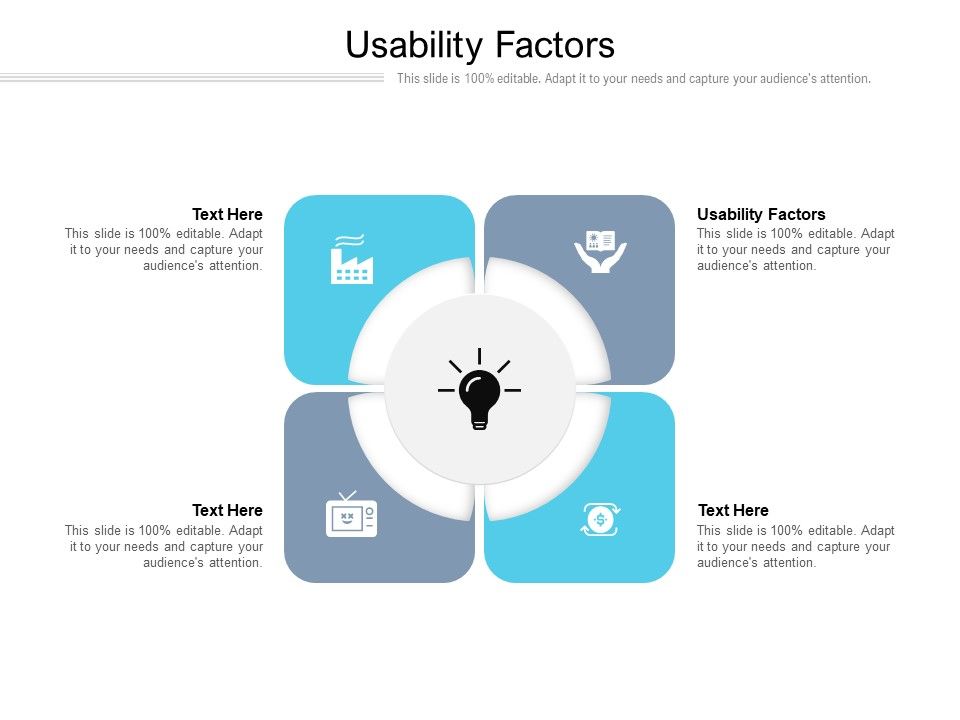 Usability Factors

This slide is 100% editable. Adapt it to your needs and capture your audience's attention.

Text Here
This slide is 100% editable. Adapt it to your needs and capture your audience's attention.

Usability Factors
This slide is 100% editable. Adapt it to your needs and capture your audience's attention.

Text Here
This slide is 100% editable. Adapt it to your needs and capture your audience's attention.

Text Here
This slide is 100% editable. Adapt it to your needs and capture your audience's attention.